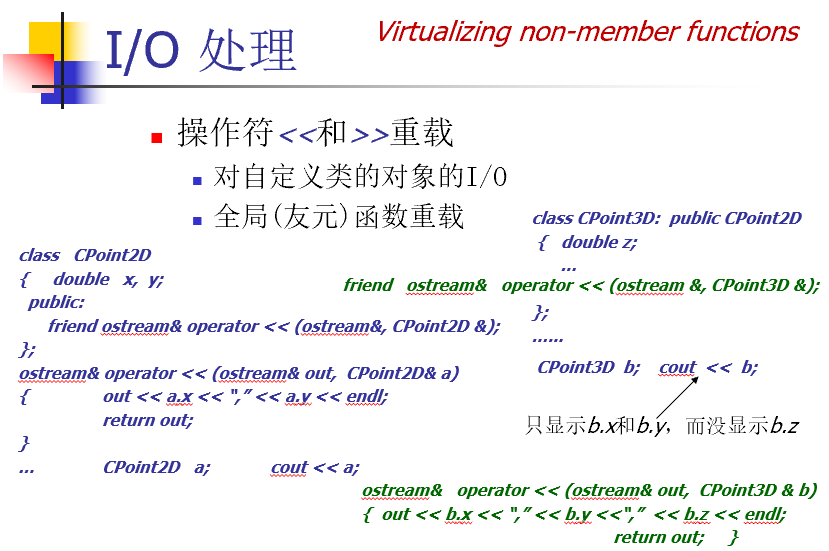 I/O 处理

Virtualizing non-member functions

操作符<<和>>重载

对自定义类的对象的I/O

全局(友元)函数重载

class CPoint2D
{ double x, y;
public:
friend ostream& operator << (ostream&, CPoint2D &);
};
ostream& operator << (ostream& out, CPoint2D& a)
{ out << a.x << "," << a.y << endl;
return out;
}
... CPoint2D a; cout << a;

class CPoint3D: public CPoint2D
{ double z;
...
friend ostream& operator << (ostream &, CPoint3D &);
};
......
CPoint3D b; cout << b;

只显示b.x和b.y，而没显示b.z

ostream& operator << (ostream& out, CPoint3D & b)
{ out << b.x << "," << b.y <<"," << b.z << endl;
return out; }